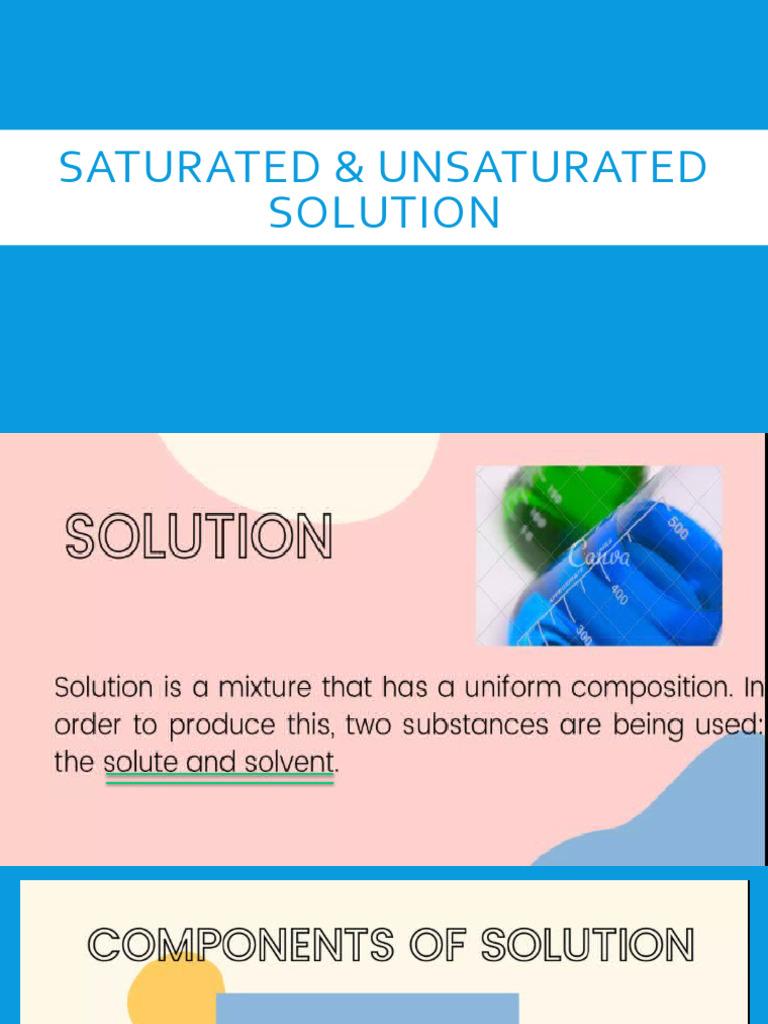 SATURATED & UNSATURATED SOLUTION

SOLUTION

Canva

500

400

300

Solution is a mixture that has a uniform composition. In order to produce this, two substances are being used: the solute and solvent.

COMPONENTS OF SOLUTION